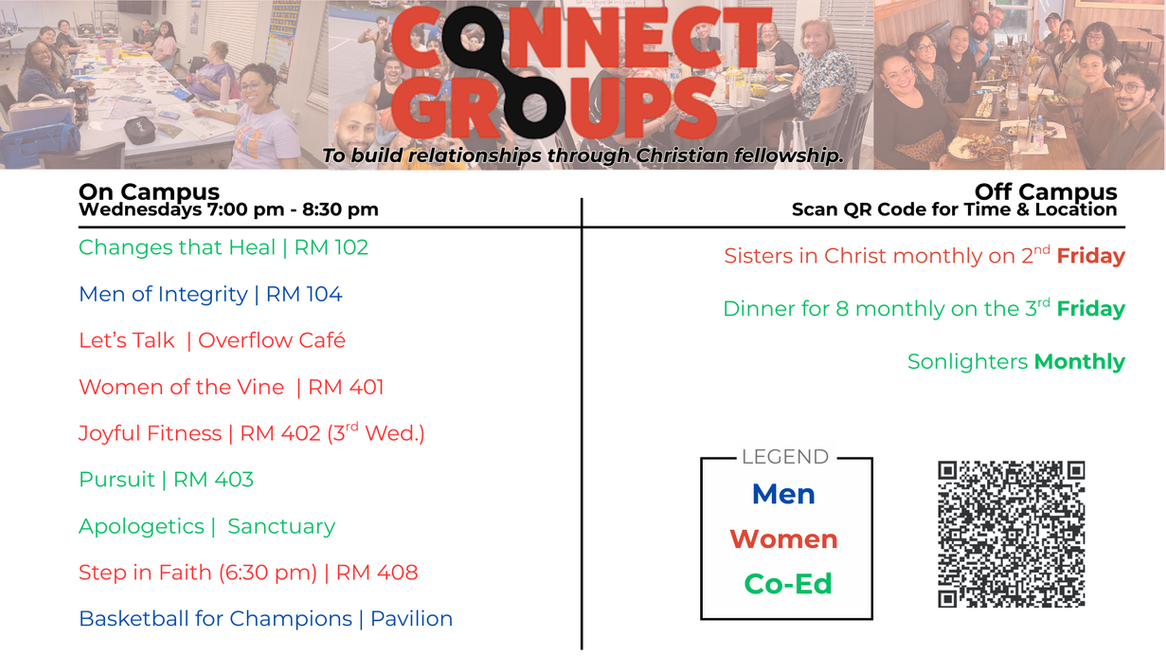 CONNECT GROUPS

To build relationships through Christian fellowship.

On Campus
Wednesdays 7:00 pm - 8:30 pm

Changes that Heal | RM 102

Men of Integrity | RM 104

Let's Talk | Overflow Café

Women of the Vine | RM 401

Joyful Fitness | RM 402 (3$^{rd}$ Wed.)

Pursuit | RM 403

Apologetics | Sanctuary

Step in Faith (6:30 pm) | RM 408

Basketball for Champions | Pavilion

Off Campus
Scan QR Code for Time & Location

Sisters in Christ monthly on 2$^{nd}$ Friday

Dinner for 8 monthly on the 3$^{rd}$ Friday

Sonlighters Monthly

LEGEND
Men
Women
Co-Ed